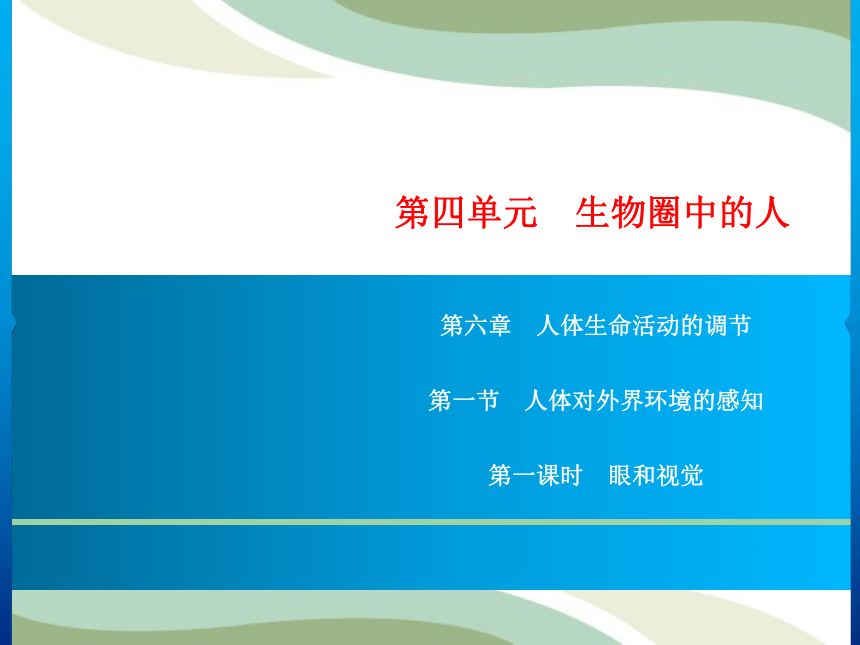 第四单元　生物圈中的人

第六章　人体生命活动的调节

第一节　人体对外界环境的感知

第一课时　眼和视觉